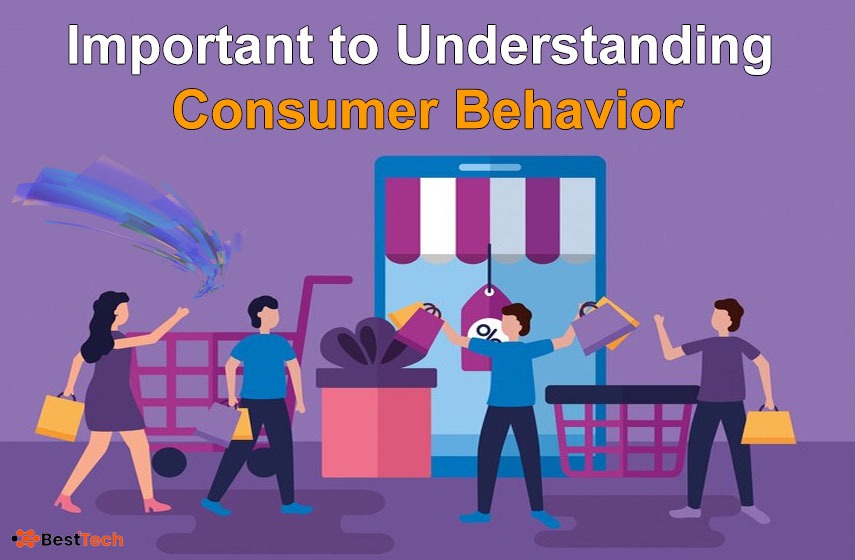 Important to Understanding
Consumer Behavior

%

BestTech